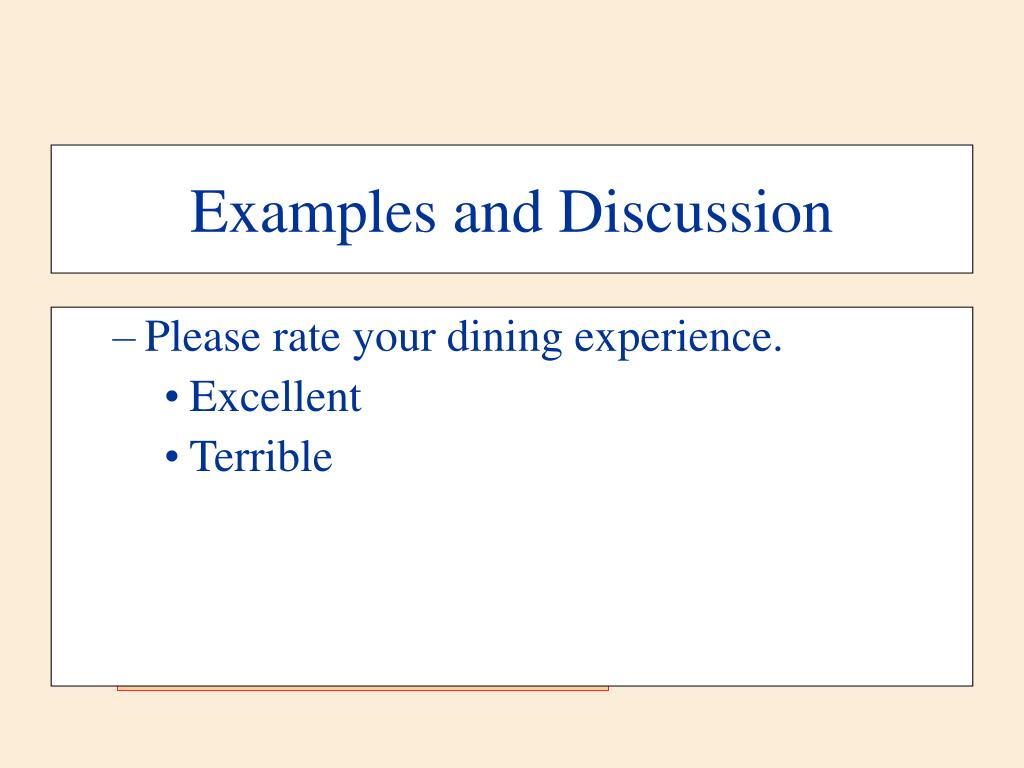 Examples and Discussion

– Please rate your dining experience.
• Excellent
• Terrible